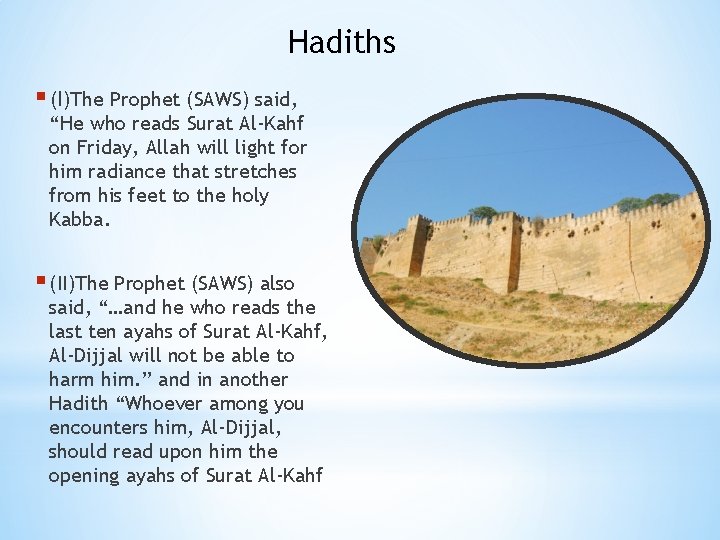 Hadiths

(I)The Prophet (SAWS) said, “He who reads Surat Al-Kahf on Friday, Allah will light for him radiance that stretches from his feet to the holy Kabba.

(II)The Prophet (SAWS) also said, “…and he who reads the last ten ayahs of Surat Al-Kahf, Al-Dijjal will not be able to harm him.” and in another Hadith “Whoever among you encounters him, Al-Dijjal, should read upon him the opening ayahs of Surat Al-Kahf